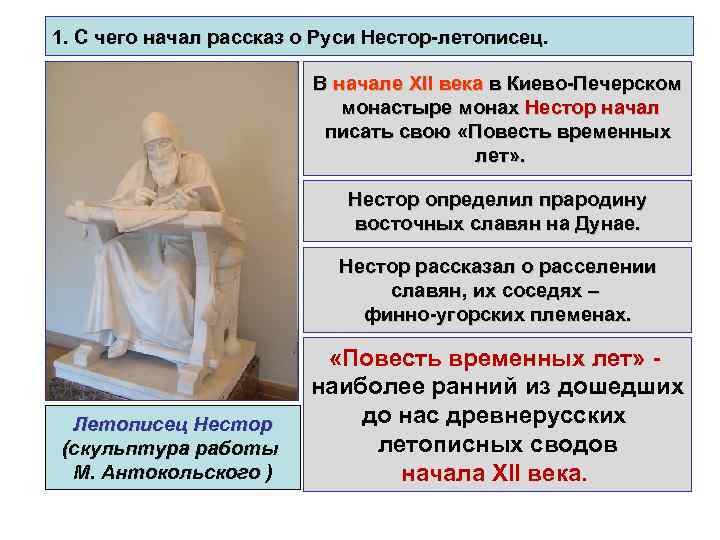 1. С чего начал рассказ о Руси Нестор-летописец.

В начале XII века в Киево-Печерском монастыре монах Нестор начал писать свою «Повесть временных лет».

Нестор определил прародину восточных славян на Дунае.

Нестор рассказал о расселении славян, их соседях – финно-угорских племенах.

«Повесть временных лет» - наиболее ранний из дошедших до нас древнерусских летописных сводов начала XII века.

Летописец Нестор (скульптура работы М. Антокольского )